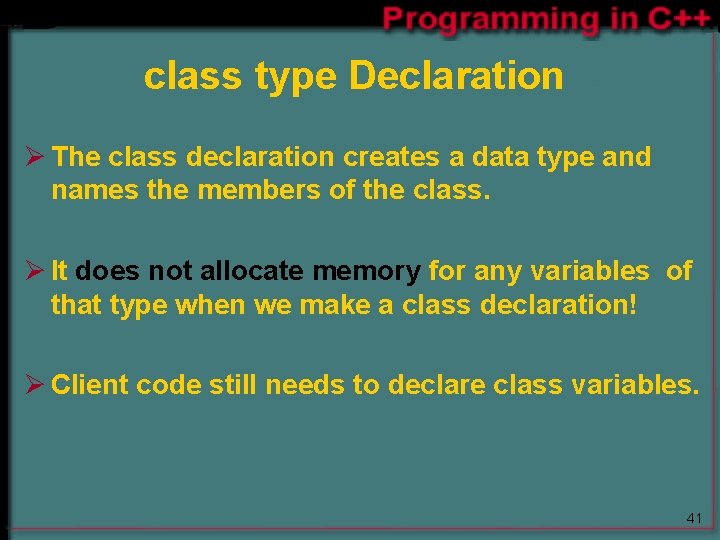 Programming in C++

class type Declaration

➢ The class declaration creates a data type and names the members of the class.

➢ It does not allocate memory for any variables of that type when we make a class declaration!

➢ Client code still needs to declare class variables.

41